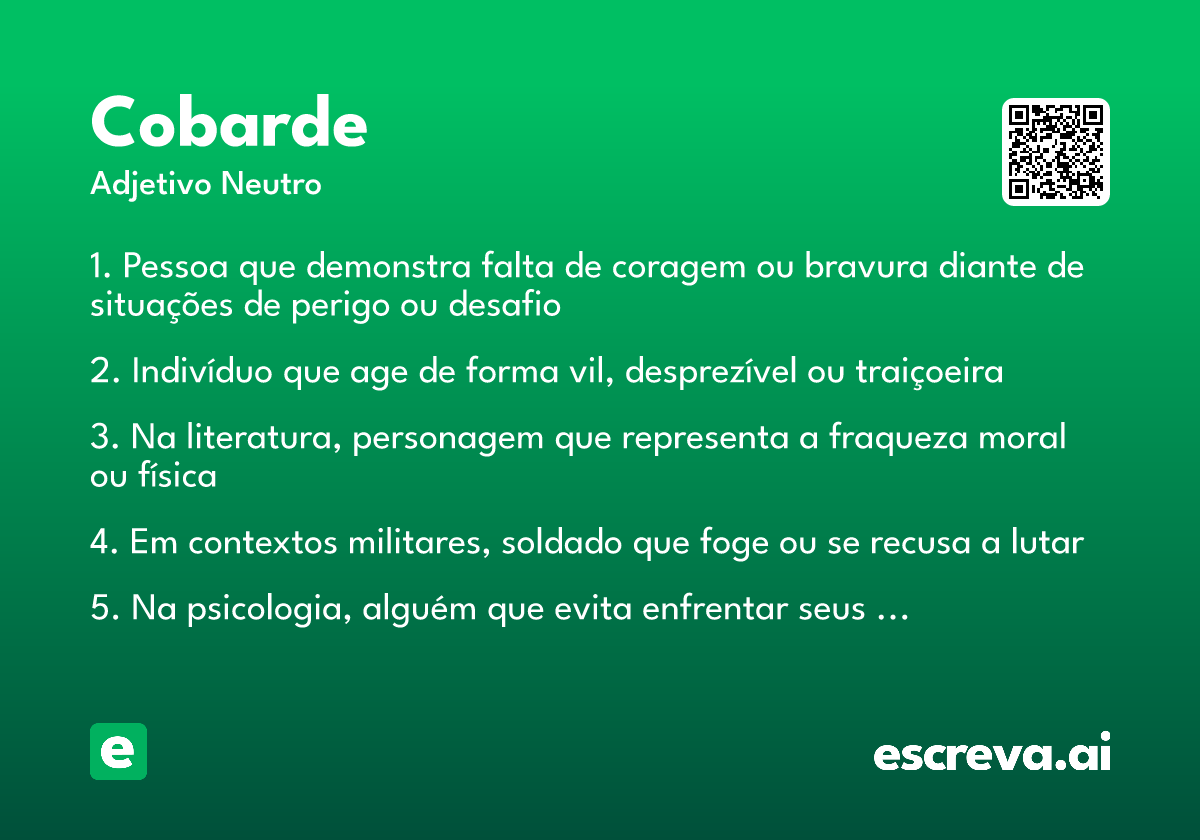 Cobarde
Adjetivo Neutro

1. Pessoa que demonstra falta de coragem ou bravura diante de situações de perigo ou desafio

2. Indivíduo que age de forma vil, desprezível ou traiçoeira

3. Na literatura, personagem que representa a fraqueza moral ou física

4. Em contextos militares, soldado que foge ou se recusa a lutar

5. Na psicologia, alguém que evita enfrentar seus ...

e

escreva.ai